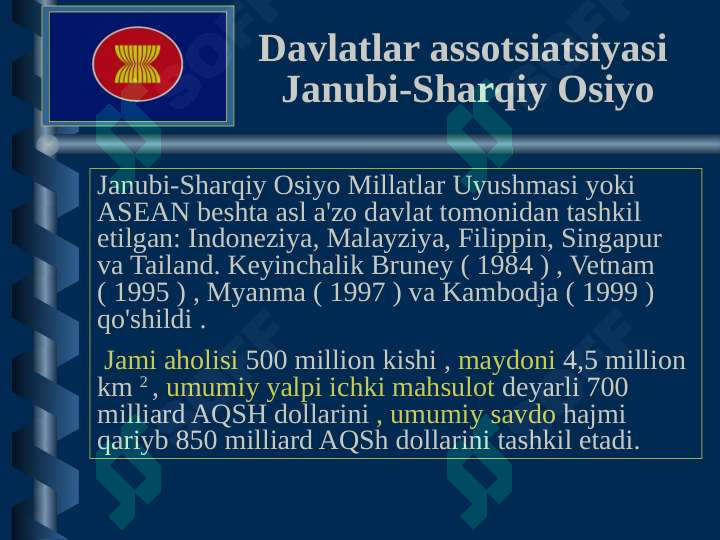 Davlatlar assotsiatsiyasi Janubi-Sharqiy Osiyo

Janubi-Sharqiy Osiyo Millatlar Uyushmasi yoki ASEAN beshta asl a'zo davlat tomonidan tashkil etilgan: Indoneziya, Malayziya, Filippin, Singapur va Tailand. Keyinchalik Bruney ( 1984 ) , Vetnam ( 1995 ) , Myanma ( 1997 ) va Kambodja ( 1999 ) qo'shildi .

Jami aholisi 500 million kishi , maydoni 4,5 million km $^2$ , umumiy yalpi ichki mahsulot deyarli 700 milliard AQSH dollarini , umumiy savdo hajmi qariyb 850 milliard AQSh dollarini tashkil etadi.